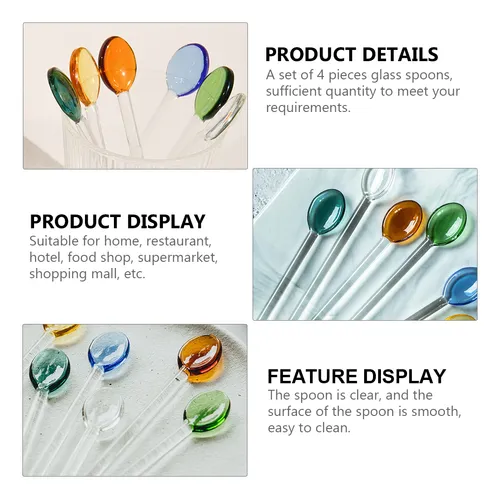 PRODUCT DETAILS
A set of 4 pieces glass spoons, sufficient quantity to meet your requirements.

PRODUCT DISPLAY
Suitable for home, restaurant, hotel, food shop, supermarket, shopping mall, etc.

FEATURE DISPLAY
The spoon is clear, and the surface of the spoon is smooth, easy to clean.